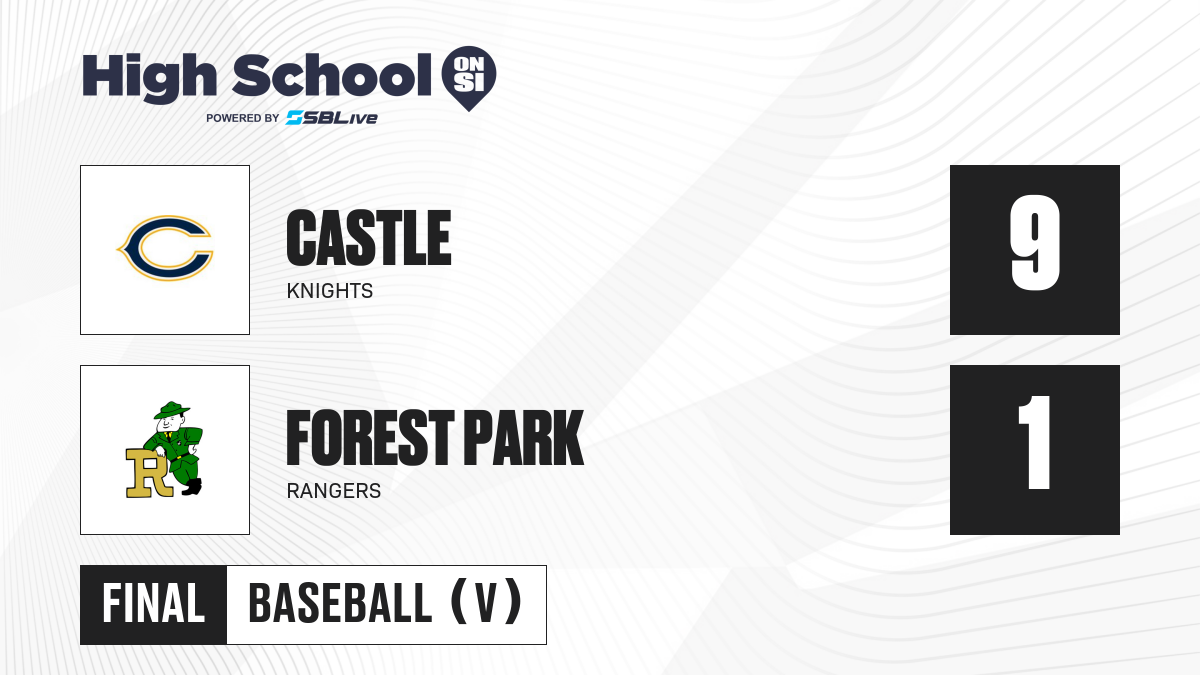 High School ON SI
POWERED BY SBLive

C

CASTLE
KNIGHTS

9

R

FOREST PARK
RANGERS

1

FINAL BASEBALL (V)